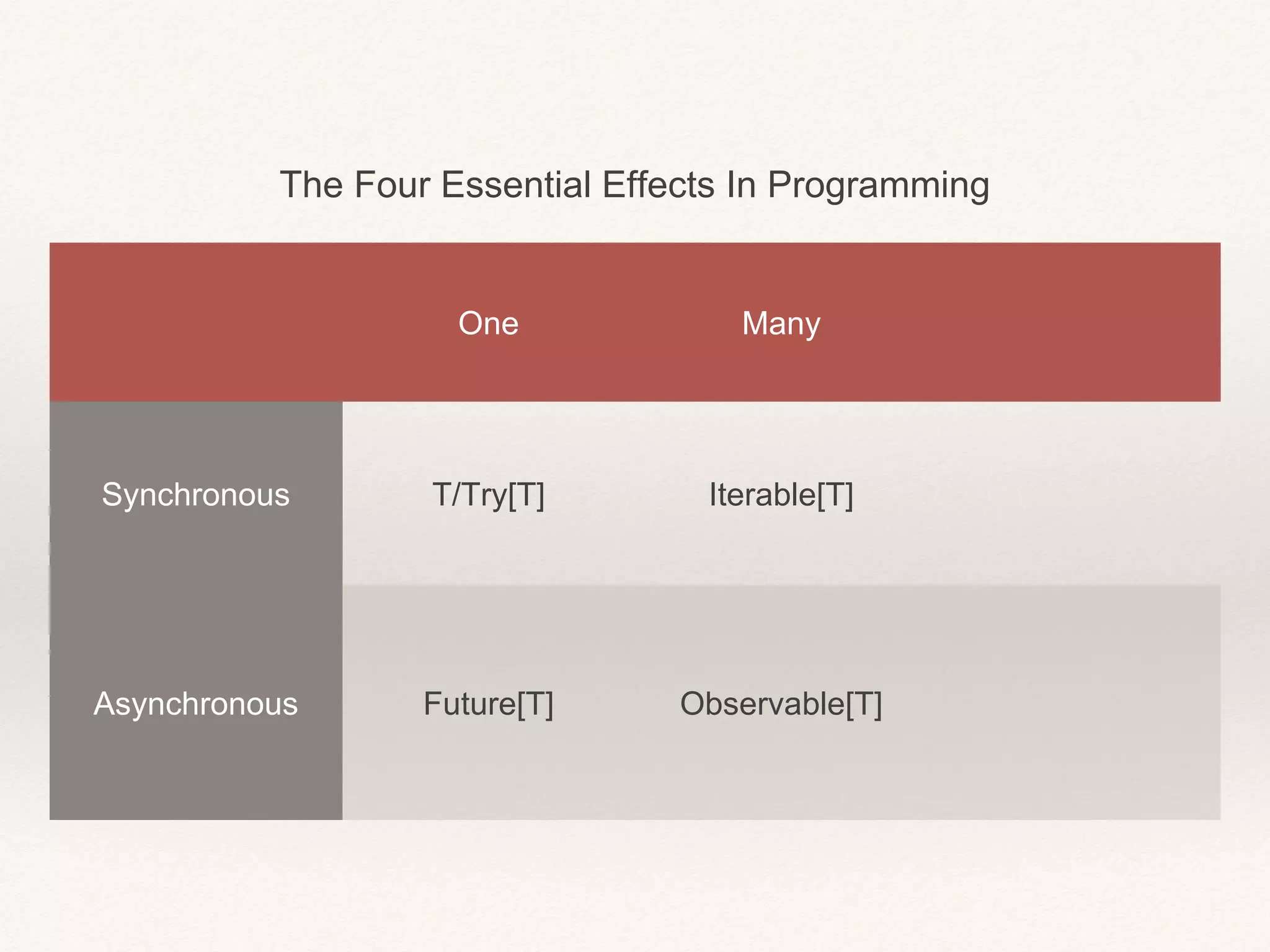 The Four Essential Effects In Programming

| | One | Many |
|---|---|---|
| Synchronous | T/Try[T] | Iterable[T] |
| Asynchronous | Future[T] | Observable[T] |